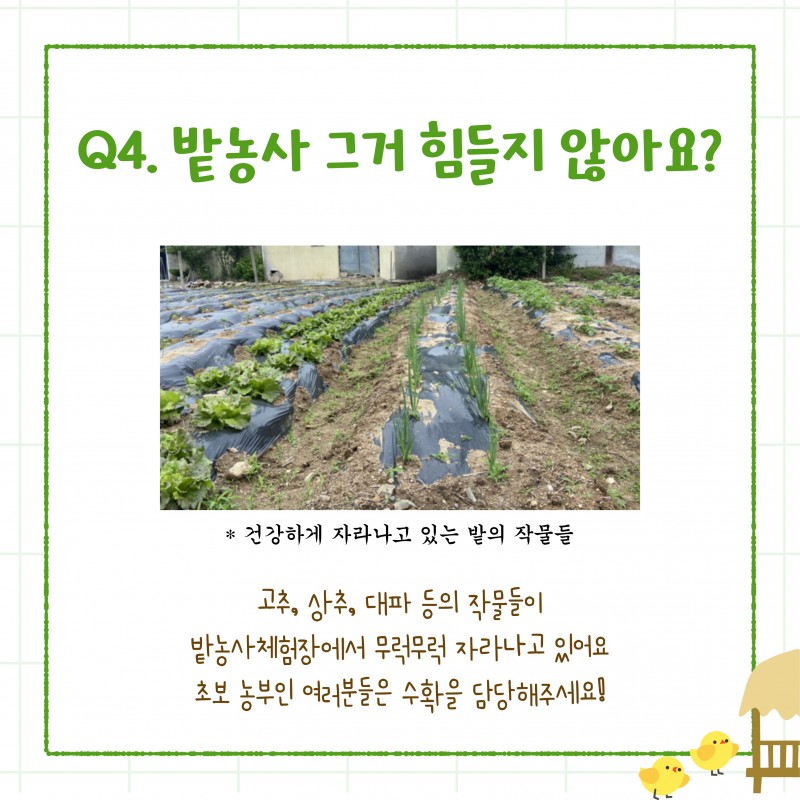 Q4. 밭농사 그거 힘들지 않아요?

* 건강하게 자라나고 있는 밭의 작물들

고추, 상추, 대파 등의 작물들이
밭농사체험장에서 무럭무럭 자라나고 있어요
초보 농부인 여러분들은 수확을 담당해주세요!